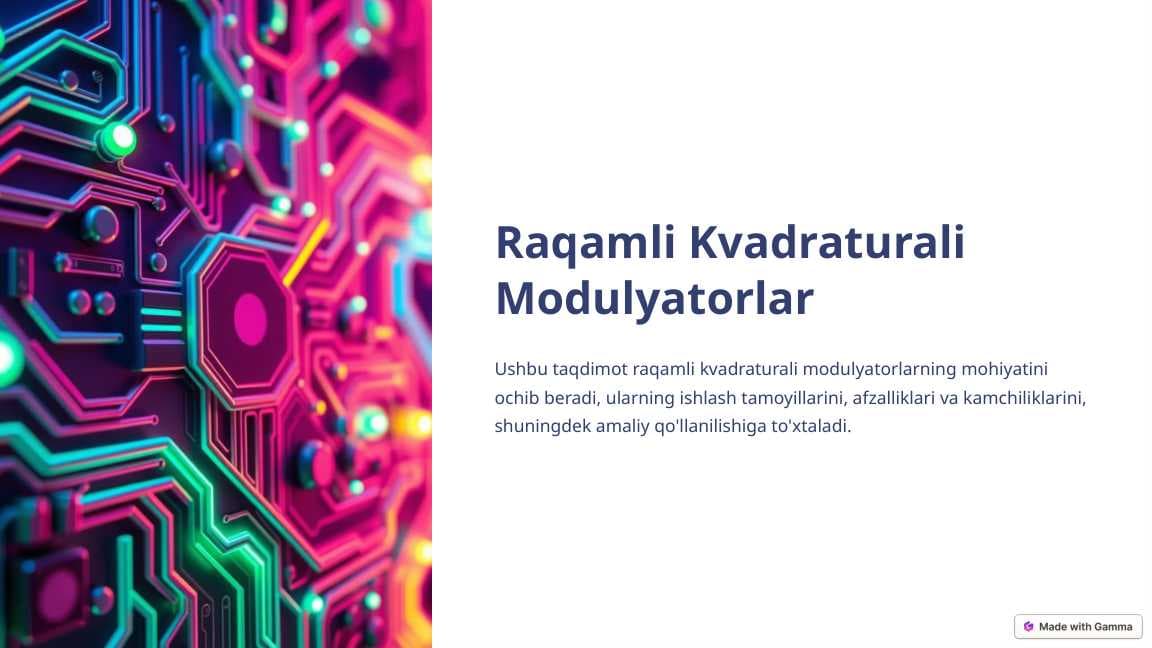 Raqamli Kvadraturali Modulyatorlar

Ushbu taqdimot raqamli kvadraturali modulyatorlarning mohiyatini ochib beradi, ularning ishlash tamoyillarini, afzalliklari va kamchiliklarini, shuningdek amaliy qo'llanilishiga to'xtaladi.

Made with Gamma